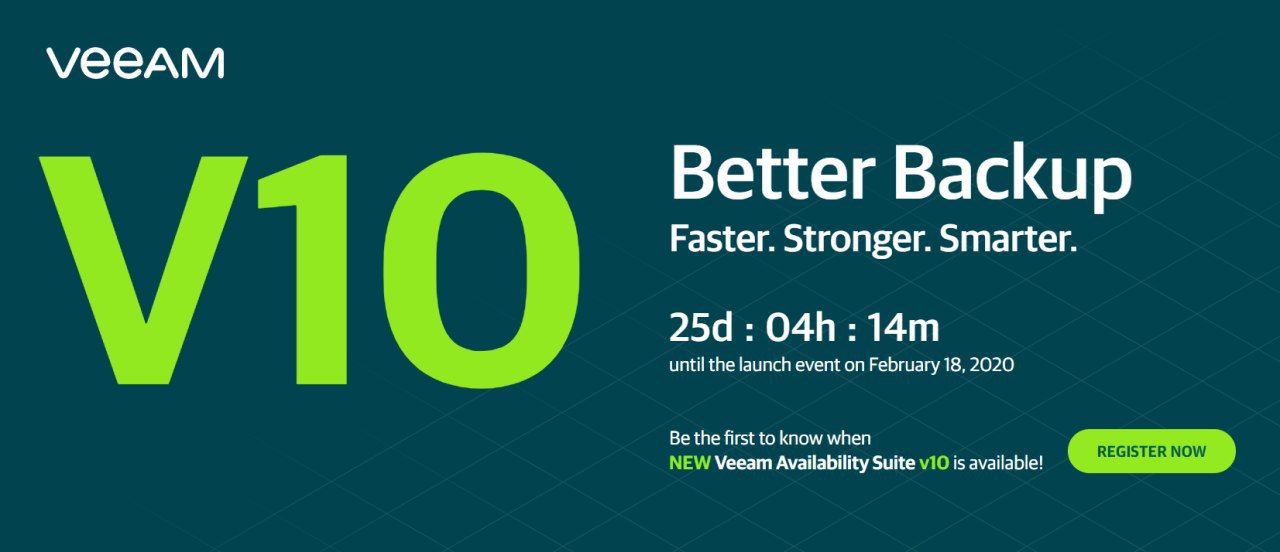 VEEAM

V10

Better Backup

Faster. Stronger. Smarter.

25d : 04h : 14m

until the launch event on February 18, 2020

Be the first to know when
NEW Veeam Availability Suite v10 is available!

REGISTER NOW